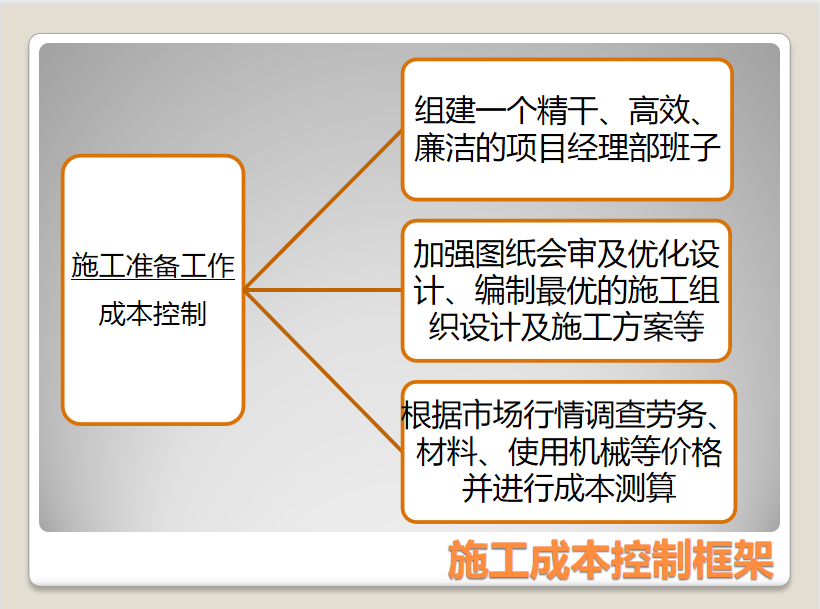 施工准备工作
成本控制

组建一个精干、高效、廉洁的项目经理部班子

加强图纸会审及优化设计、编制最优的施工组织设计及施工方案等

根据市场行情调查劳务、材料、使用机械等价格并进行成本测算

施工成本控制框架